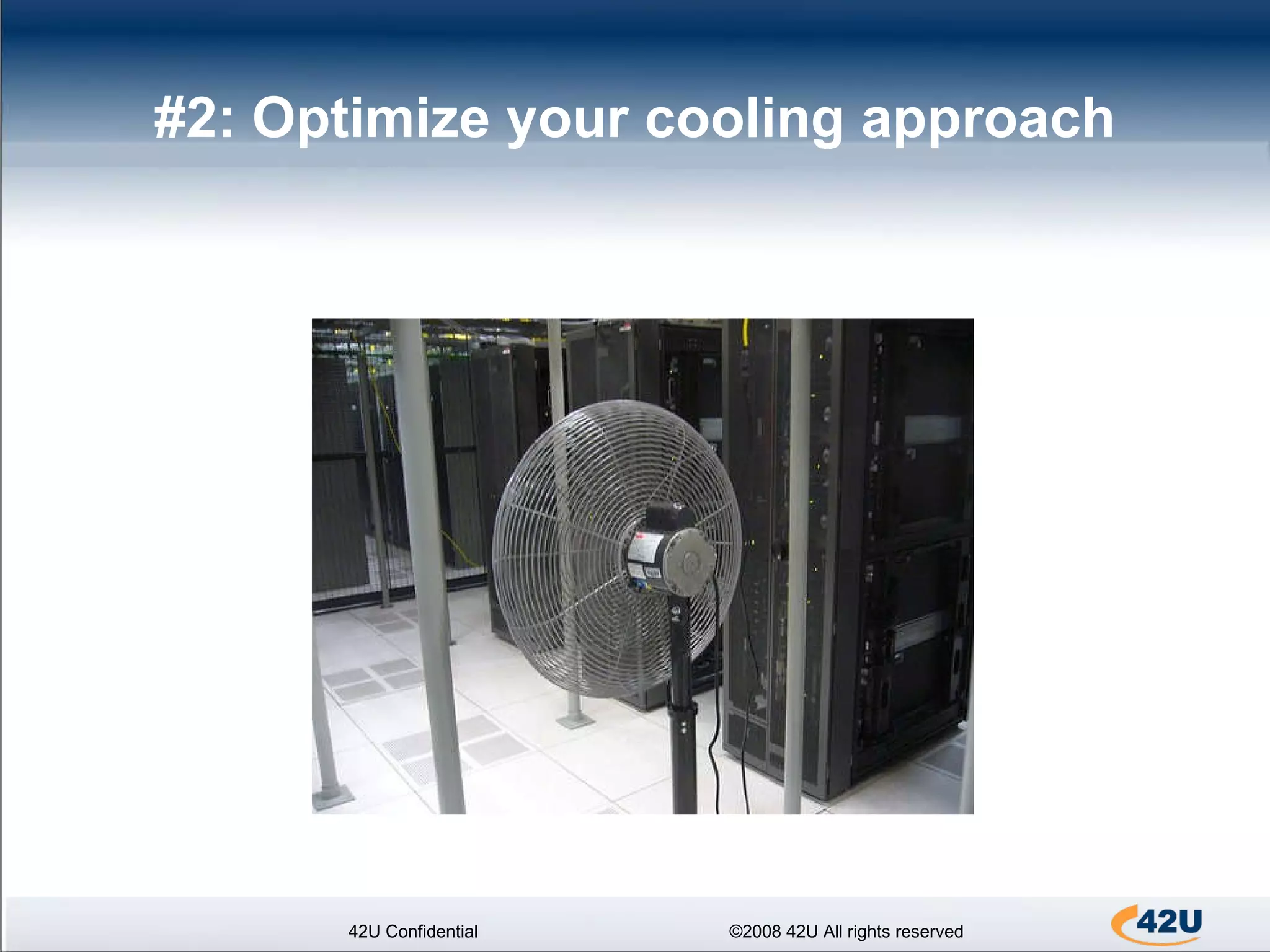 #2: Optimize your cooling approach

42U Confidential

©2008 42U All rights reserved

42U